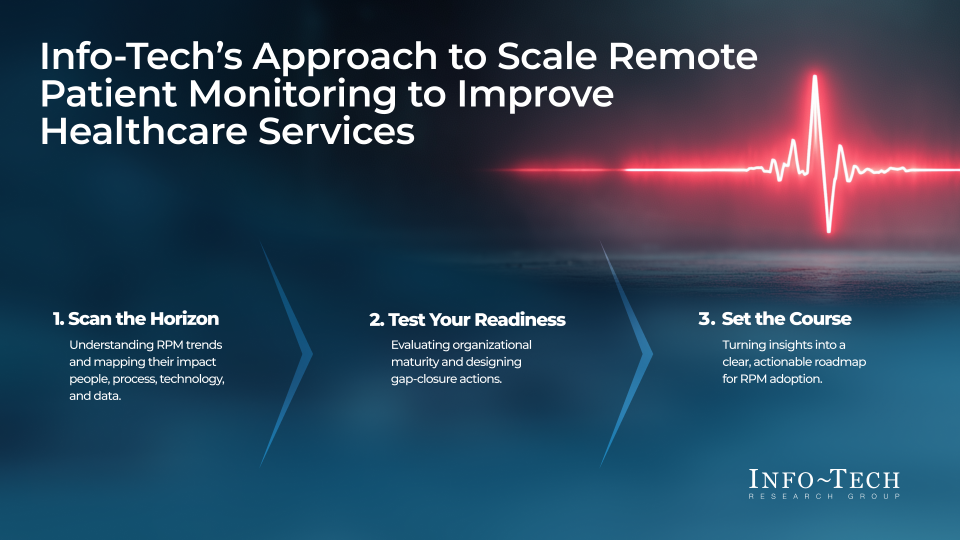 Info-Tech's Approach to Scale Remote Patient Monitoring to Improve Healthcare Services

1. Scan the Horizon

Understanding RPM trends and mapping their impact people, process, technology, and data.

2. Test Your Readiness

Evaluating organizational maturity and designing gap-closure actions.

3. Set the Course

Turning insights into a clear, actionable roadmap for RPM adoption.

INFO~TECH
RESEARCH GROUP